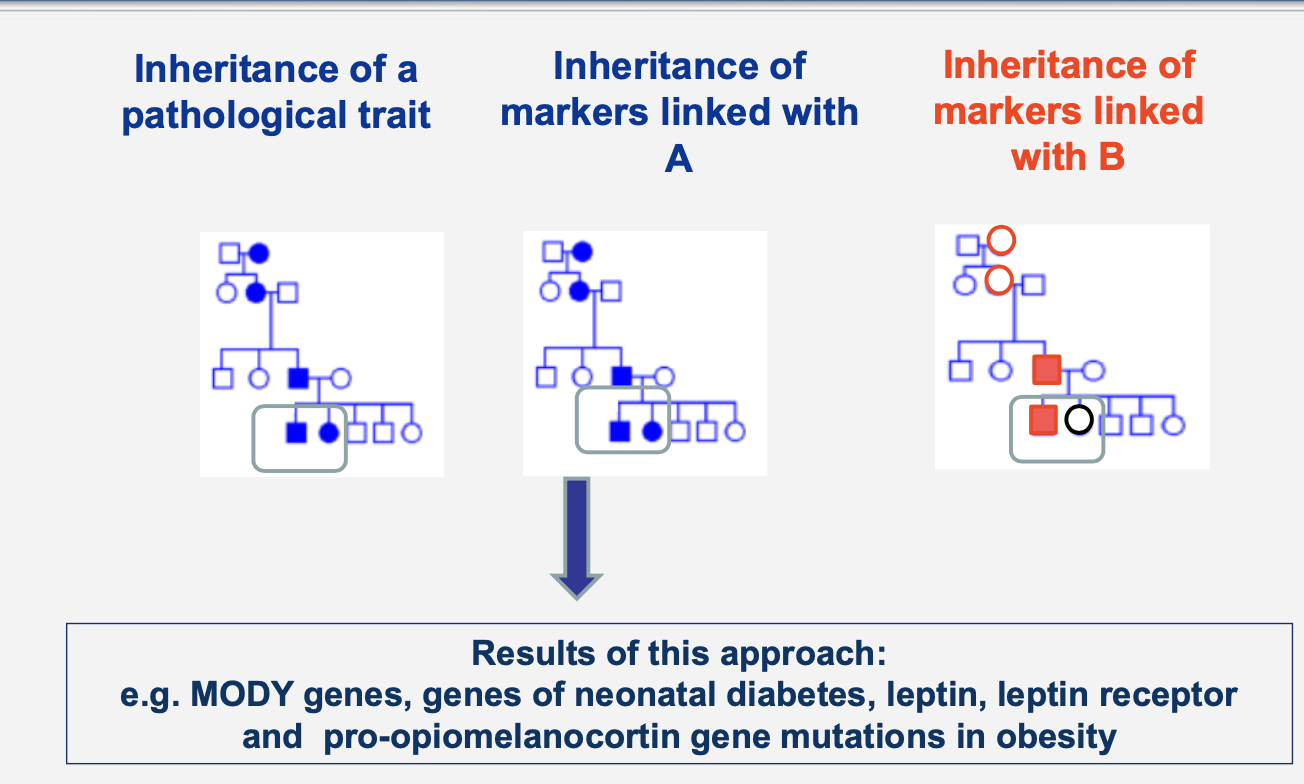 Inheritance of a pathological trait

Inheritance of markers linked with A

Inheritance of markers linked with B

Results of this approach:
e.g. MODY genes, genes of neonatal diabetes, leptin, leptin receptor and pro-opiomelanocortin gene mutations in obesity